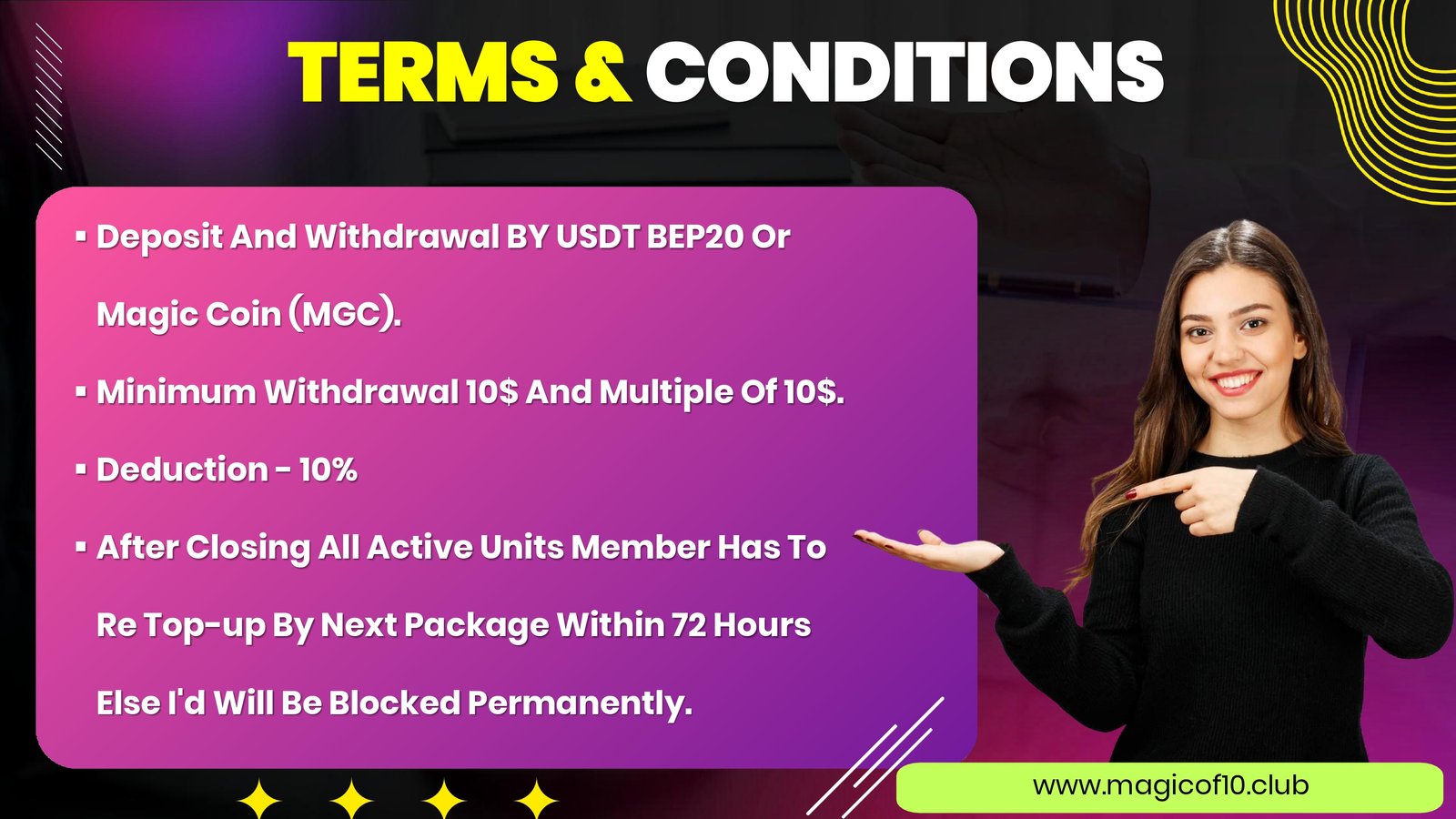 TERMS & CONDITIONS

▪ Deposit And Withdrawal BY USDT BEP20 Or Magic Coin (MGC).

▪ Minimum Withdrawal 10$ And Multiple Of 10$.

▪ Deduction - 10%

▪ After Closing All Active Units Member Has To Re Top-up By Next Package Within 72 Hours Else I'd Will Be Blocked Permanently.

www.magicof10.club